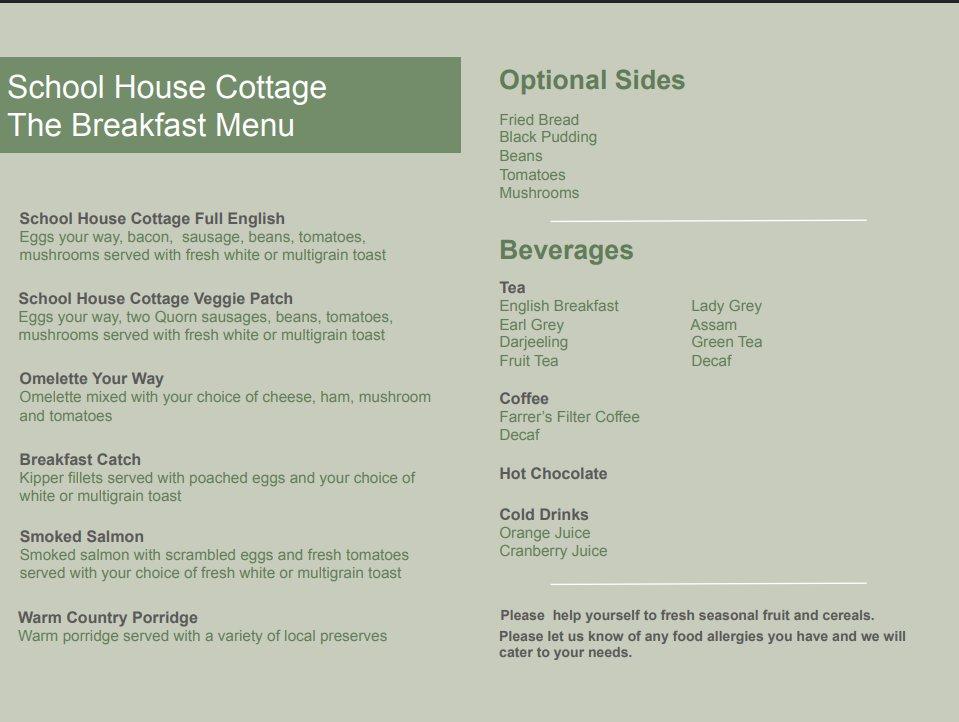 School House Cottage
The Breakfast Menu

School House Cottage Full English
Eggs your way, bacon, sausage, beans, tomatoes, mushrooms served with fresh white or multigrain toast

School House Cottage Veggie Patch
Eggs your way, two Quorn sausages, beans, tomatoes, mushrooms served with fresh white or multigrain toast

Omelette Your Way
Omelette mixed with your choice of cheese, ham, mushroom and tomatoes

Breakfast Catch
Kipper fillets served with poached eggs and your choice of white or multigrain toast

Smoked Salmon
Smoked salmon with scrambled eggs and fresh tomatoes served with your choice of fresh white or multigrain toast

Warm Country Porridge
Warm porridge served with a variety of local preserves

Optional Sides

Fried Bread
Black Pudding
Beans
Tomatoes
Mushrooms

Beverages

Tea
English Breakfast
Earl Grey
Darjeeling
Fruit Tea

Lady Grey
Assam
Green Tea
Decaf

Coffee
Farrer's Filter Coffee
Decaf

Hot Chocolate

Cold Drinks
Orange Juice
Cranberry Juice

Please help yourself to fresh seasonal fruit and cereals.
Please let us know of any food allergies you have and we will cater to your needs.